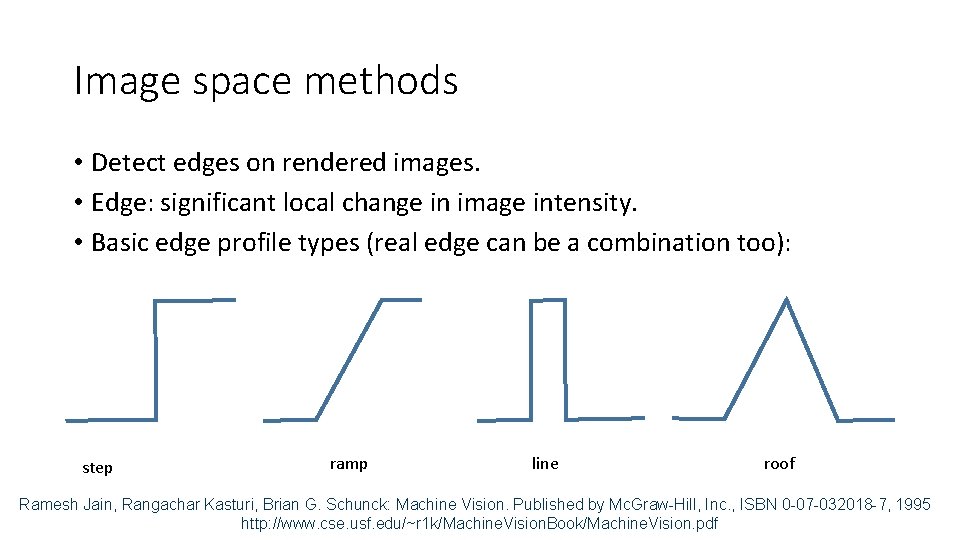 Image space methods

• Detect edges on rendered images.
• Edge: significant local change in image intensity.
• Basic edge profile types (real edge can be a combination too):

step

ramp

line

roof

Ramesh Jain, Rangachar Kasturi, Brian G. Schunck: Machine Vision. Published by McGraw-Hill, Inc., ISBN 0-07-032018-7, 1995
http://www.cse.usf.edu/~r1k/MachineVisionBook/MachineVision.pdf